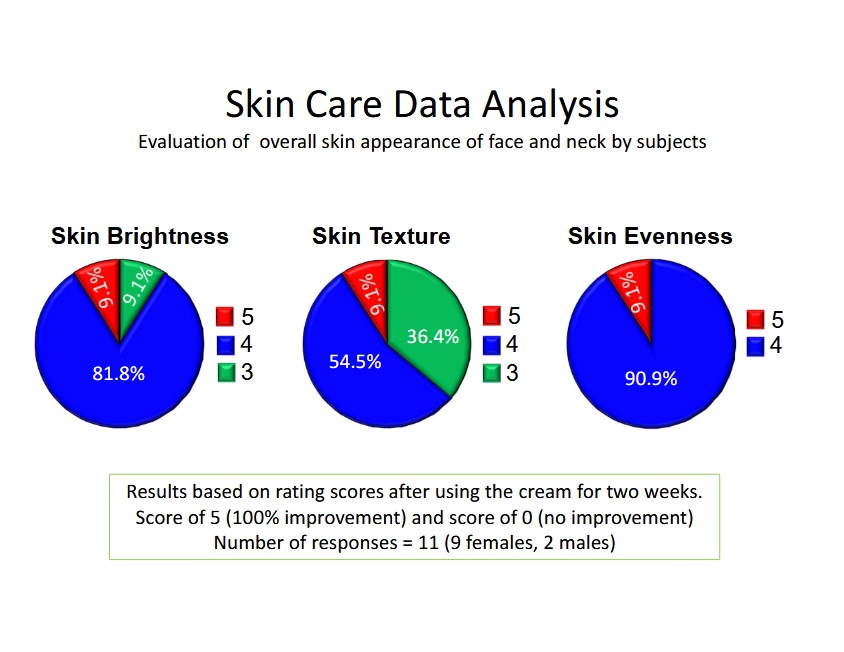 Skin Care Data Analysis
Evaluation of overall skin appearance of face and neck by subjects

Skin Brightness
9.1%
9.1%
81.8%
5
4
3

Skin Texture
9.1%
36.4%
54.5%
5
4
3

Skin Evenness
9.1%
90.9%
5
4

Results based on rating scores after using the cream for two weeks.
Score of 5 (100% improvement) and score of 0 (no improvement)
Number of responses = 11 (9 females, 2 males)